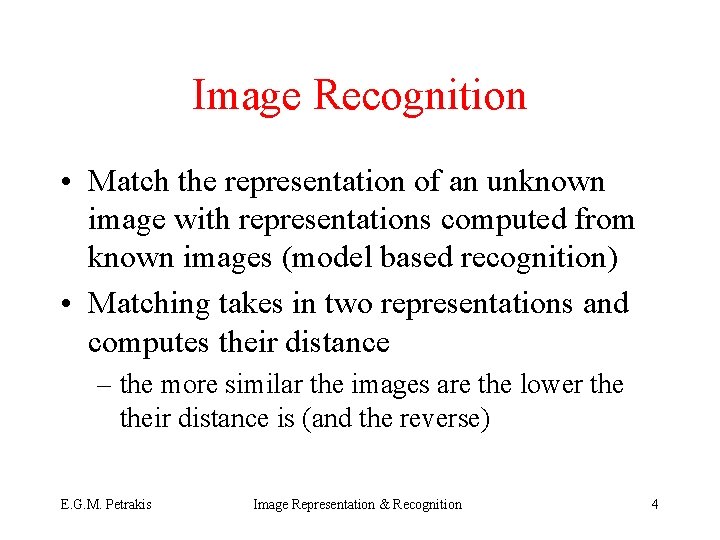 Image Recognition

• Match the representation of an unknown image with representations computed from known images (model based recognition)

• Matching takes in two representations and computes their distance

– the more similar the images are the lower the their distance is (and the reverse)

E.G.M. Petrakis Image Representation & Recognition 4